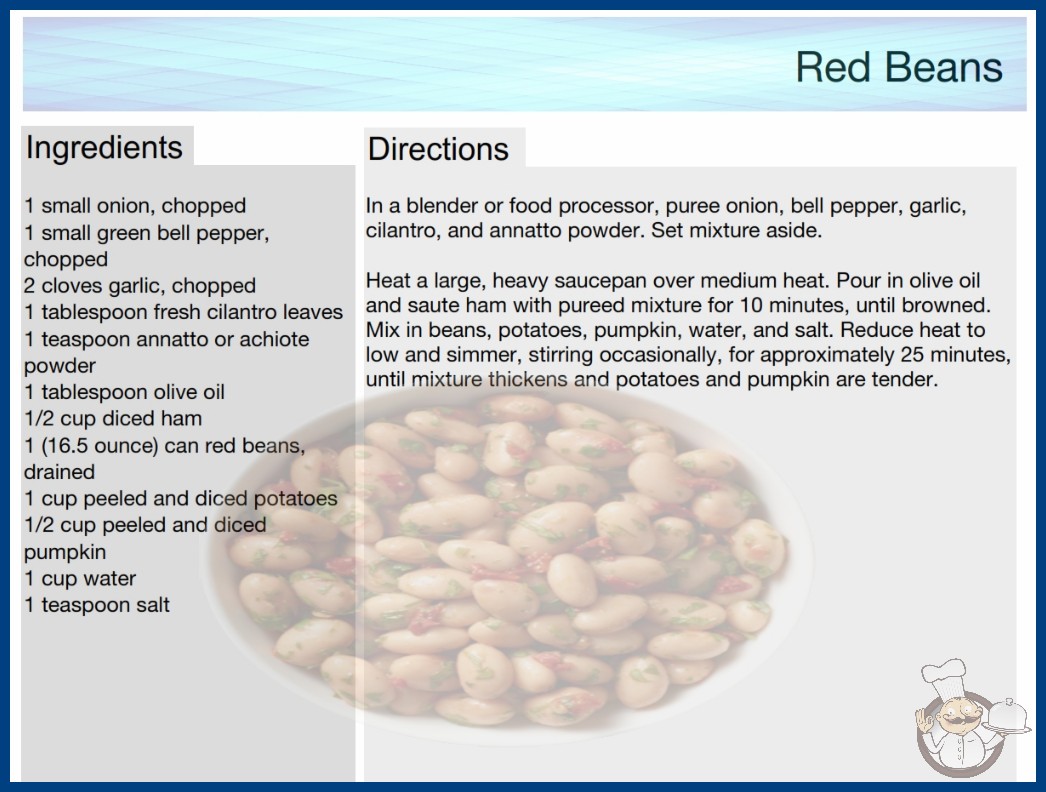 Red Beans

Ingredients

1 small onion, chopped
1 small green bell pepper, chopped
2 cloves garlic, chopped
1 tablespoon fresh cilantro leaves
1 teaspoon annatto or achiote powder
1 tablespoon olive oil
1/2 cup diced ham
1 (16.5 ounce) can red beans, drained
1 cup peeled and diced potatoes
1/2 cup peeled and diced pumpkin
1 cup water
1 teaspoon salt

Directions

In a blender or food processor, puree onion, bell pepper, garlic, cilantro, and annatto powder. Set mixture aside.

Heat a large, heavy saucepan over medium heat. Pour in olive oil and saute ham with pureed mixture for 10 minutes, until browned. Mix in beans, potatoes, pumpkin, water, and salt. Reduce heat to low and simmer, stirring occasionally, for approximately 25 minutes, until mixture thickens and potatoes and pumpkin are tender.